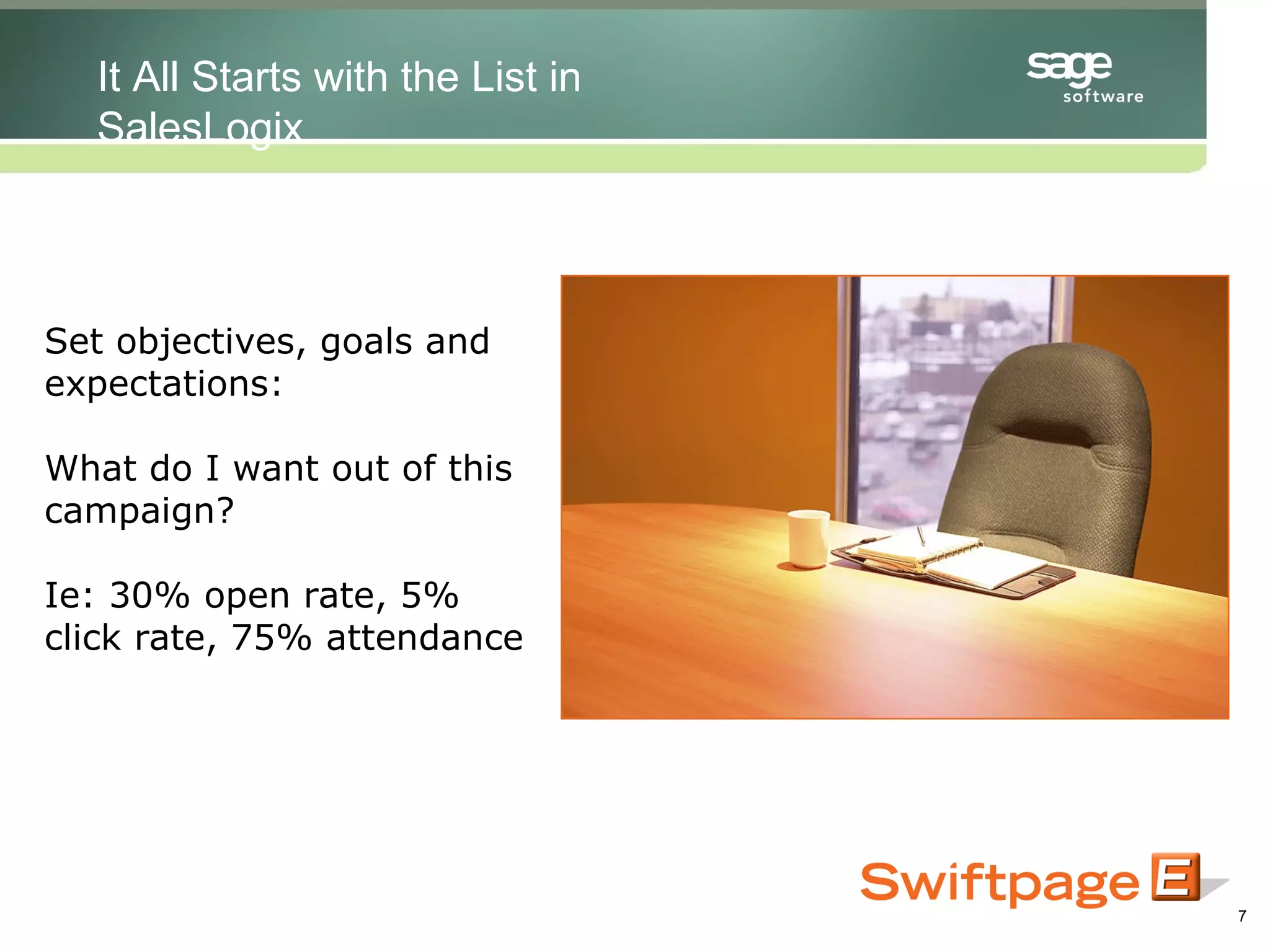 It All Starts with the List in SalesLogix

sage software

Set objectives, goals and expectations:

What do I want out of this campaign?

Ie: 30% open rate, 5% click rate, 75% attendance

Swiftpage E

7